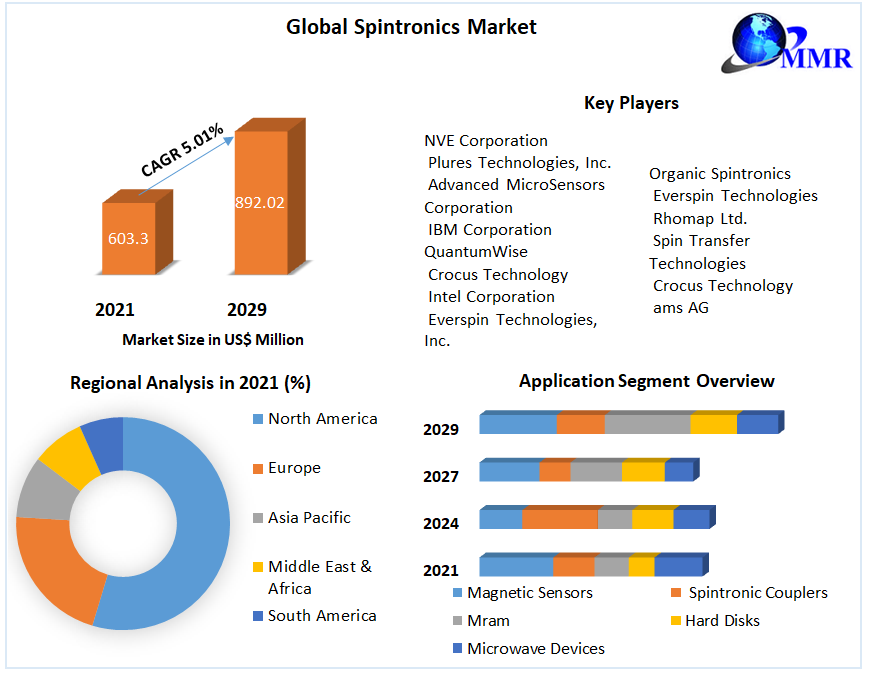 Global Spintronics Market

MMR

CAGR 5.01%

603.3

892.02

2021

2029

Market Size in US$ Million

Key Players

NVE Corporation
Plures Technologies, Inc.
Advanced MicroSensors Corporation
IBM Corporation
QuantumWise
Crocus Technology
Intel Corporation
Everspin Technologies, Inc.

Organic Spintronics
Everspin Technologies
Rhomap Ltd.
Spin Transfer Technologies
Crocus Technology
ams AG

Regional Analysis in 2021 (%)

North America
Europe
Asia Pacific
Middle East & Africa
South America

Application Segment Overview

2029
2027
2024
2021

Magnetic Sensors
Spintronic Couplers
Mram
Hard Disks
Microwave Devices